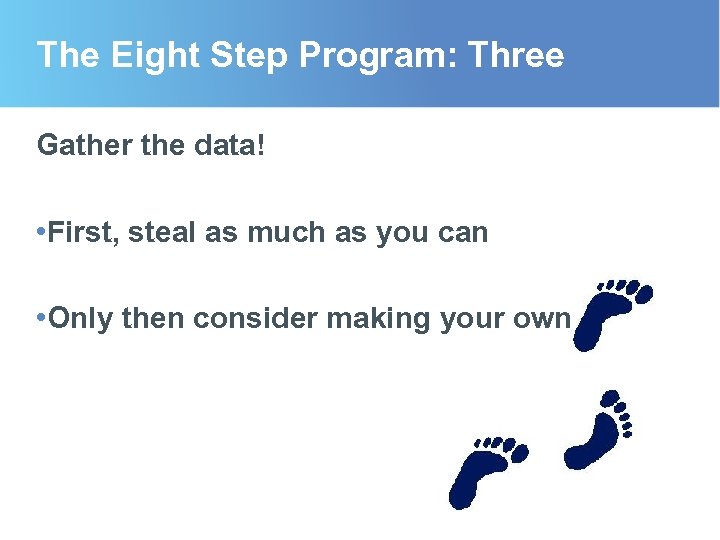 The Eight Step Program: Three

Gather the data!

•First, steal as much as you can

•Only then consider making your own